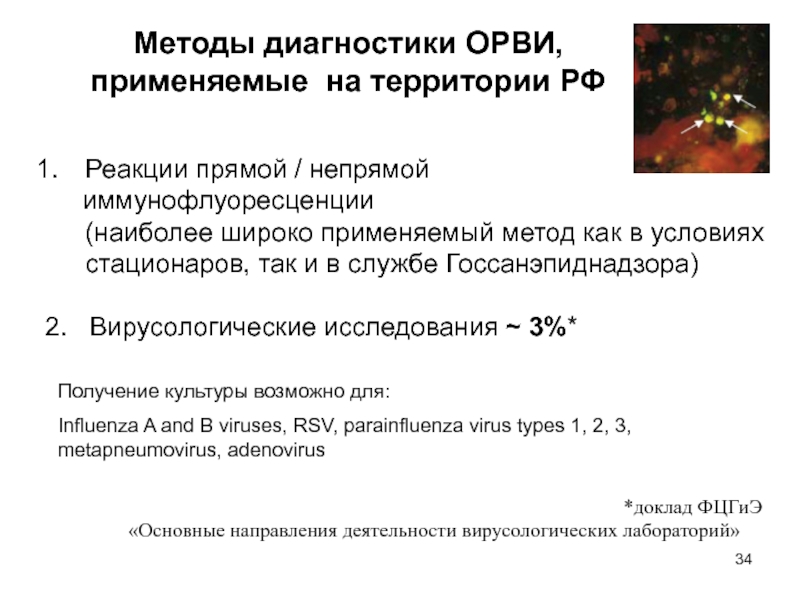 Методы диагностики ОРВИ, применяемые на территории РФ

1. Реакции прямой / непрямой иммунофлуоресценции (наиболее широко применяемый метод как в условиях стационаров, так и в службе Госсанэпиднадзора)

2. Вирусологические исследования ~ 3%*

Получение культуры возможно для:

Influenza A and B viruses, RSV, parainfluenza virus types 1, 2, 3, metapneumovirus, adenovirus

*доклад ФЦГиЭ
«Основные направления деятельности вирусологических лабораторий»

34